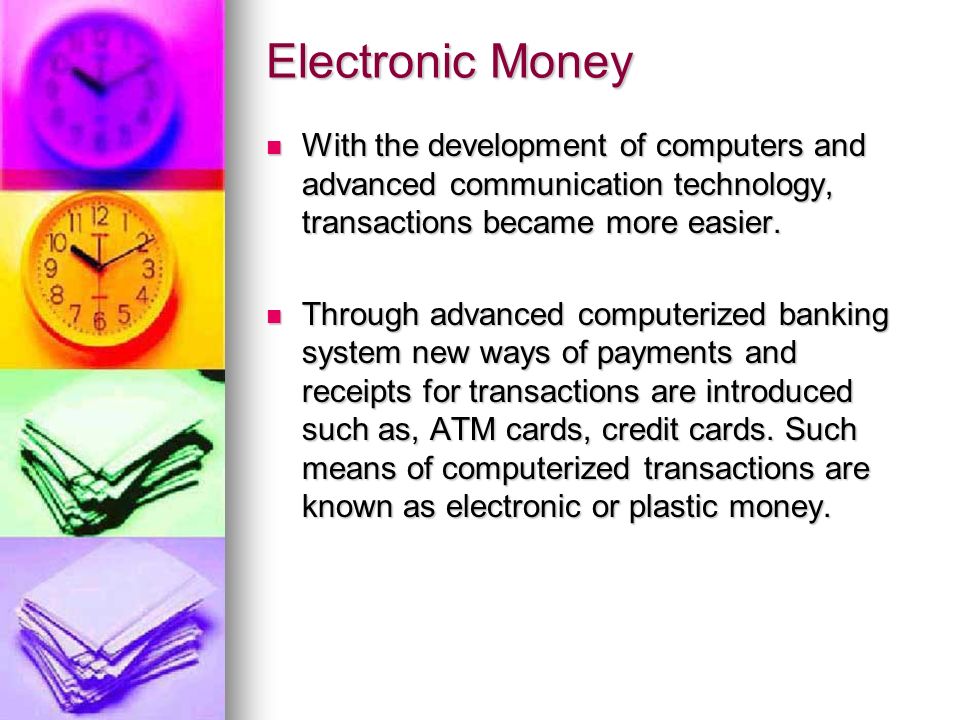 Electronic Money

With the development of computers and advanced communication technology, transactions became more easier.

Through advanced computerized banking system new ways of payments and receipts for transactions are introduced such as, ATM cards, credit cards. Such means of computerized transactions are known as electronic or plastic money.